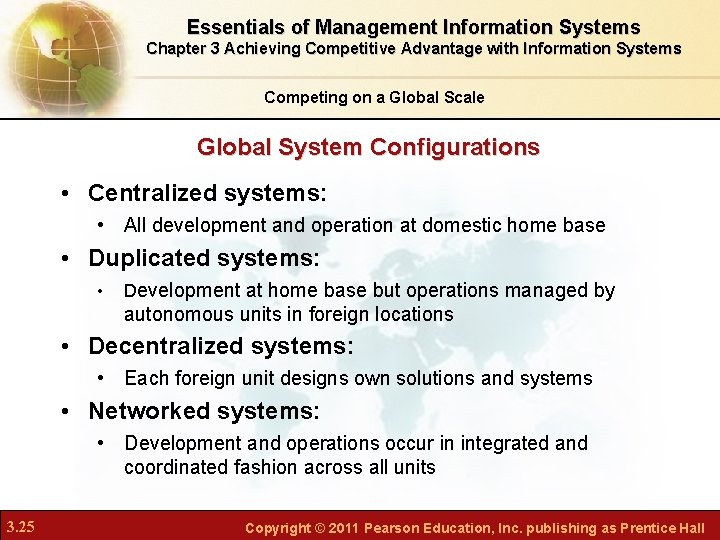 Essentials of Management Information Systems
Chapter 3 Achieving Competitive Advantage with Information Systems

Competing on a Global Scale

Global System Configurations

• Centralized systems:
  • All development and operation at domestic home base
• Duplicated systems:
  • Development at home base but operations managed by autonomous units in foreign locations
• Decentralized systems:
  • Each foreign unit designs own solutions and systems
• Networked systems:
  • Development and operations occur in integrated and coordinated fashion across all units

3.25

Copyright © 2011 Pearson Education, Inc. publishing as Prentice Hall